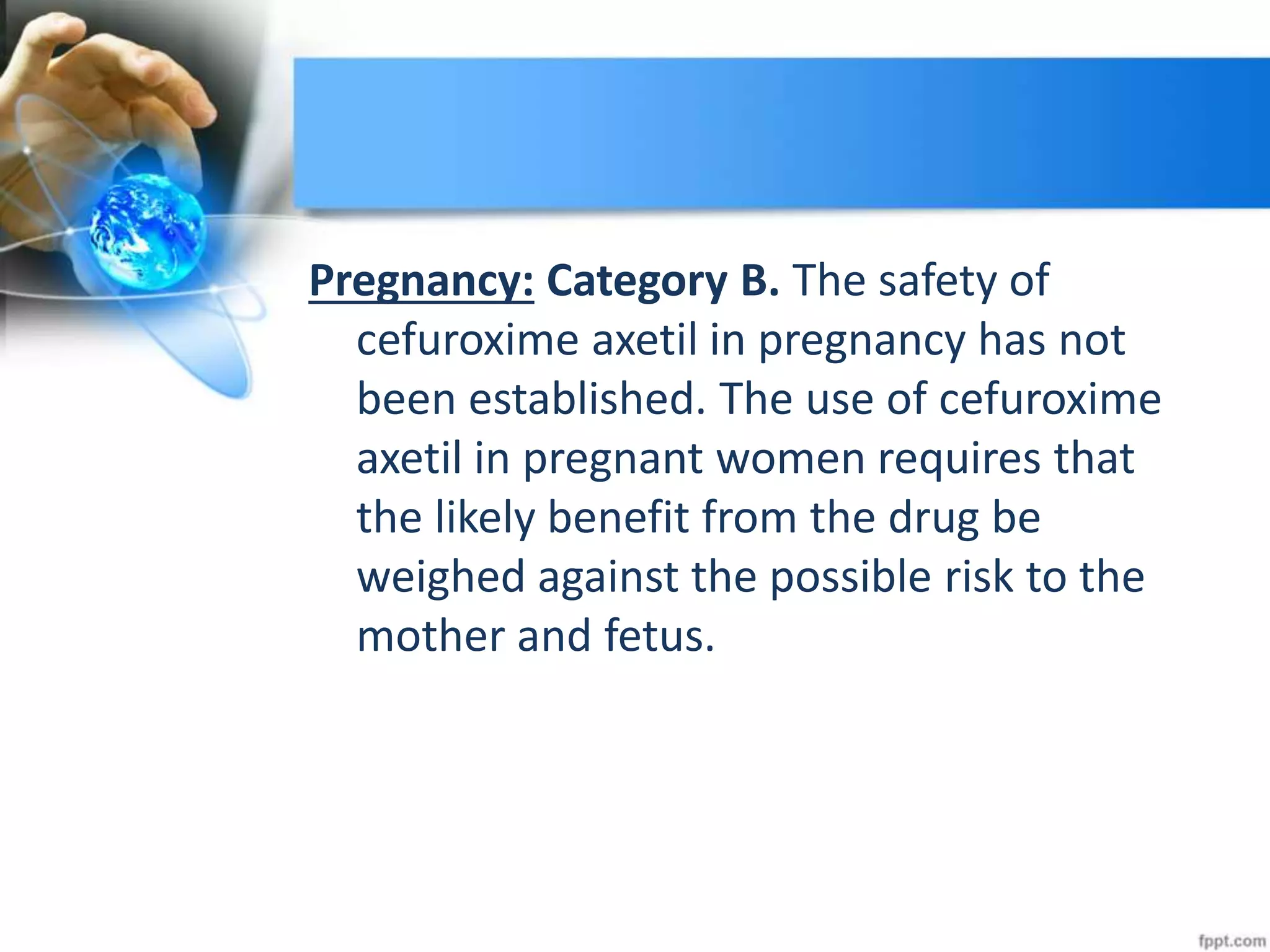 Pregnancy: Category B. The safety of cefuroxime axetil in pregnancy has not been established. The use of cefuroxime axetil in pregnant women requires that the likely benefit from the drug be weighed against the possible risk to the mother and fetus.

fppt.com